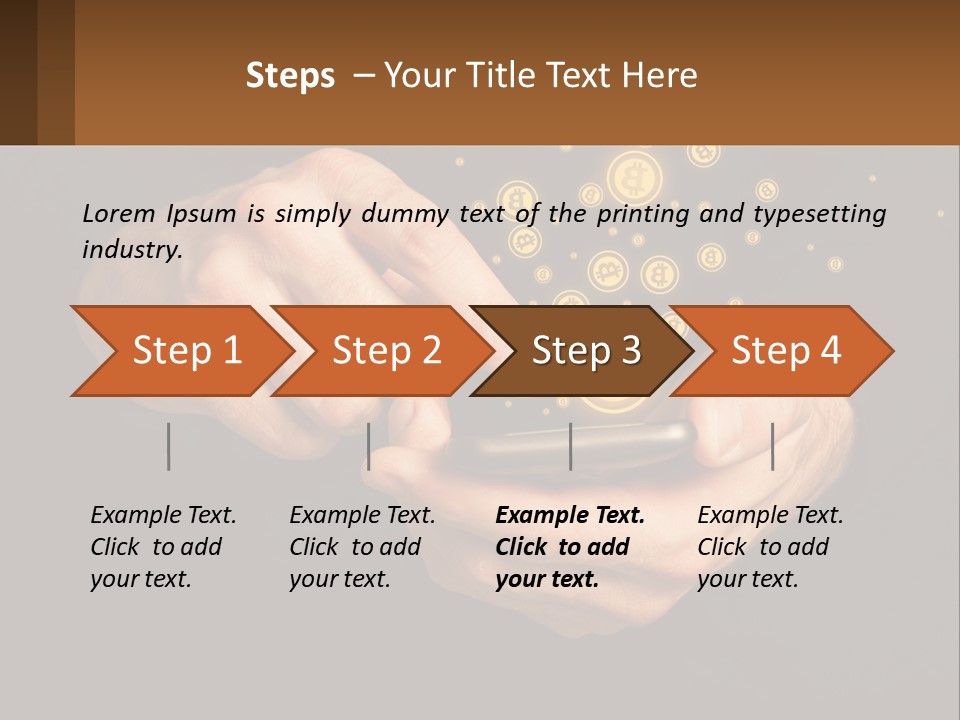 Steps – Your Title Text Here

Lorem Ipsum is simply dummy text of the printing and typesetting industry.

Step 1

Step 2

Step 3

Step 4

Example Text. Click to add your text.

Example Text. Click to add your text.

Example Text. Click to add your text.

Example Text. Click to add your text.